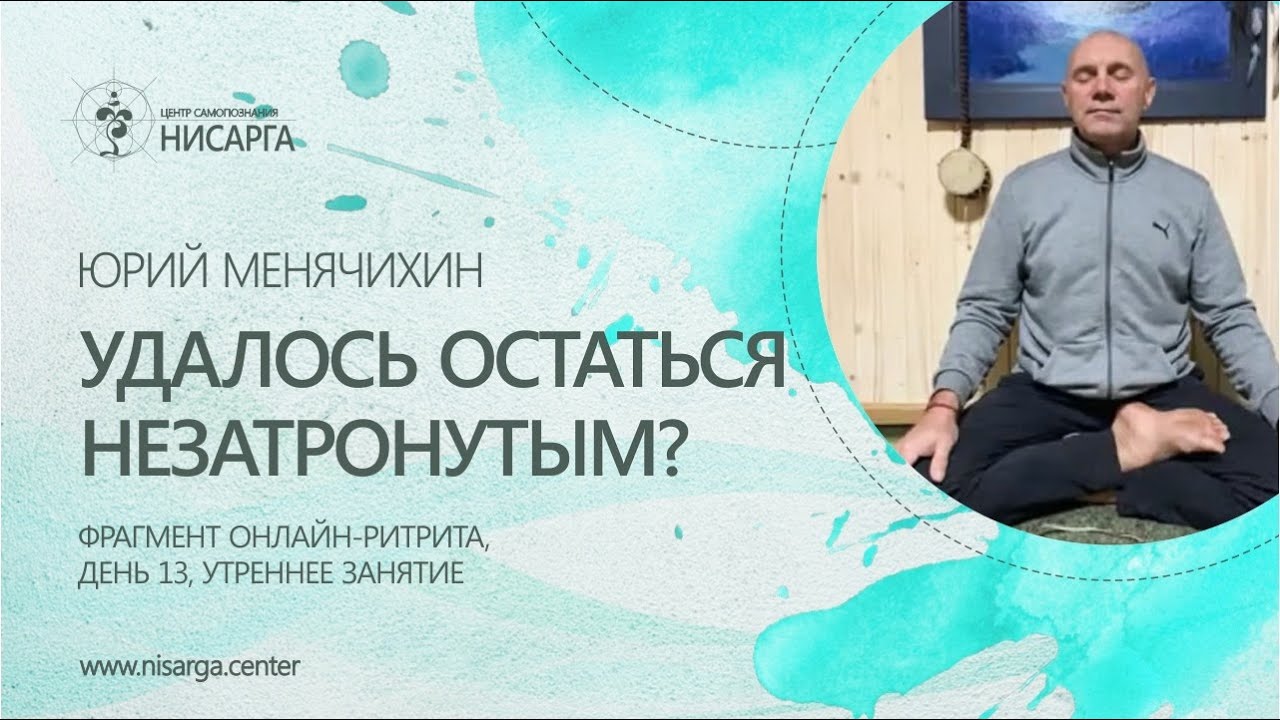 ЦЕНТР САМОПОЗНАНИЯ
НИСАРГА

ЮРИЙ МЕНЯЧИХИН

УДАЛОСЬ ОСТАТЬСЯ НЕЗАТРОНУТЫМ?

ФРАГМЕНТ ОНЛАЙН-РИТРИТА, ДЕНЬ 13, УТРЕННЕЕ ЗАНЯТИЕ

www.nisarga.center